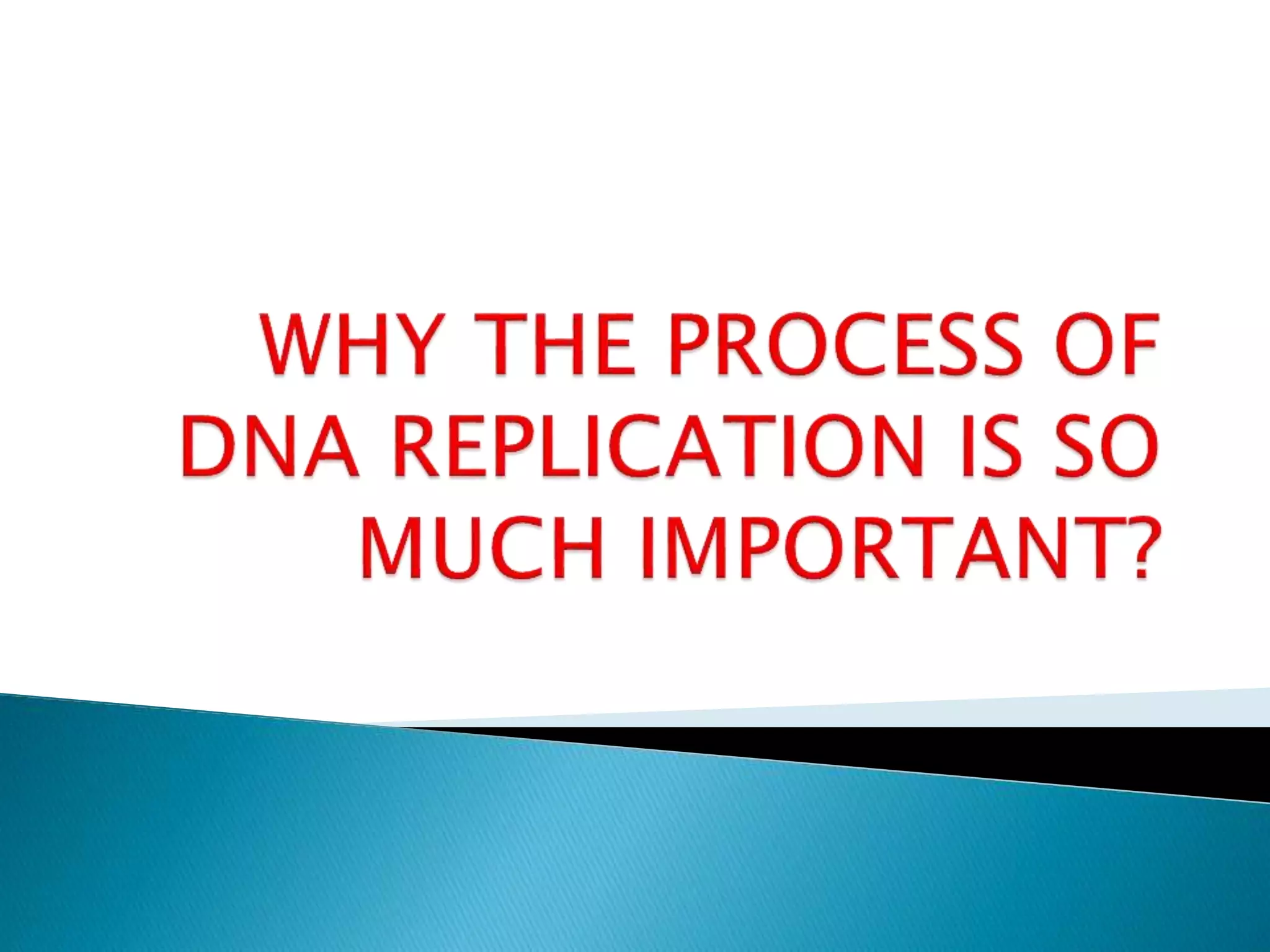 WHY THE PROCESS OF DNA REPLICATION IS SO MUCH IMPORTANT?